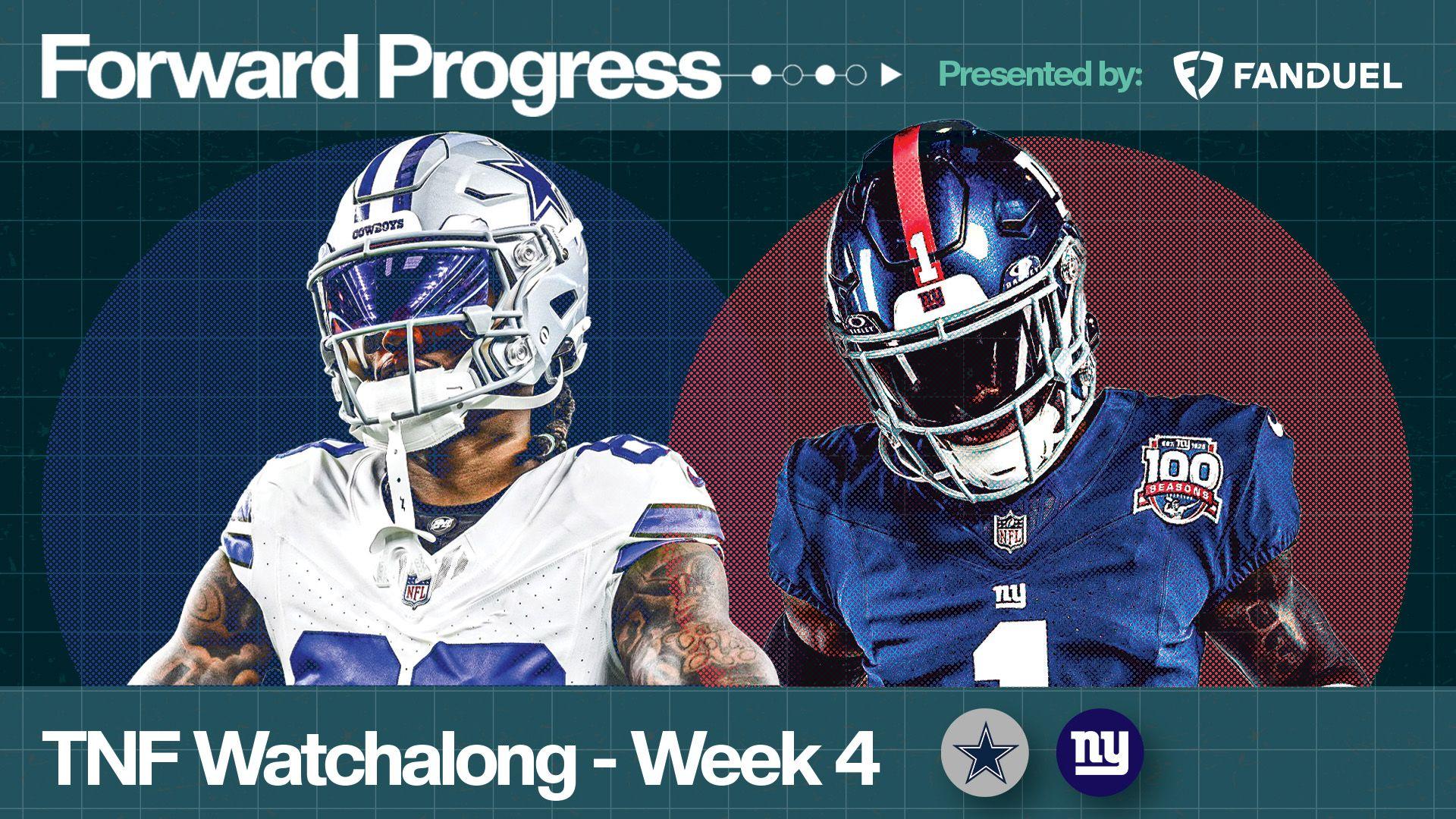 Forward Progress

Presented by: FANDUEL

COWBOYS

NFL

1

ny

100 SEASONS

NFL

ny

1

TNF Watchalong - Week 4

ny